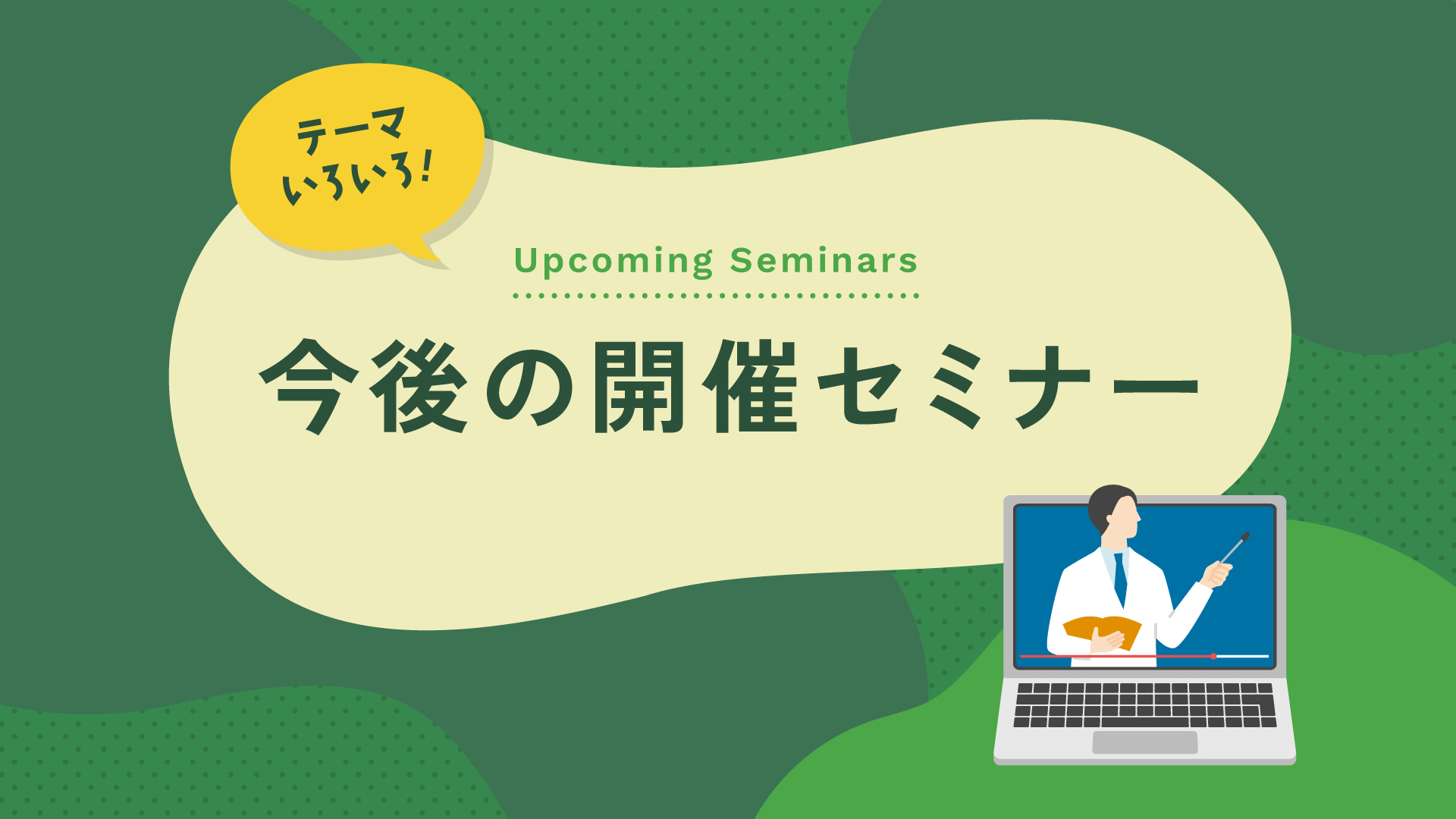 テーマ
いろいろ!

Upcoming Seminars

今後の開催セミナー